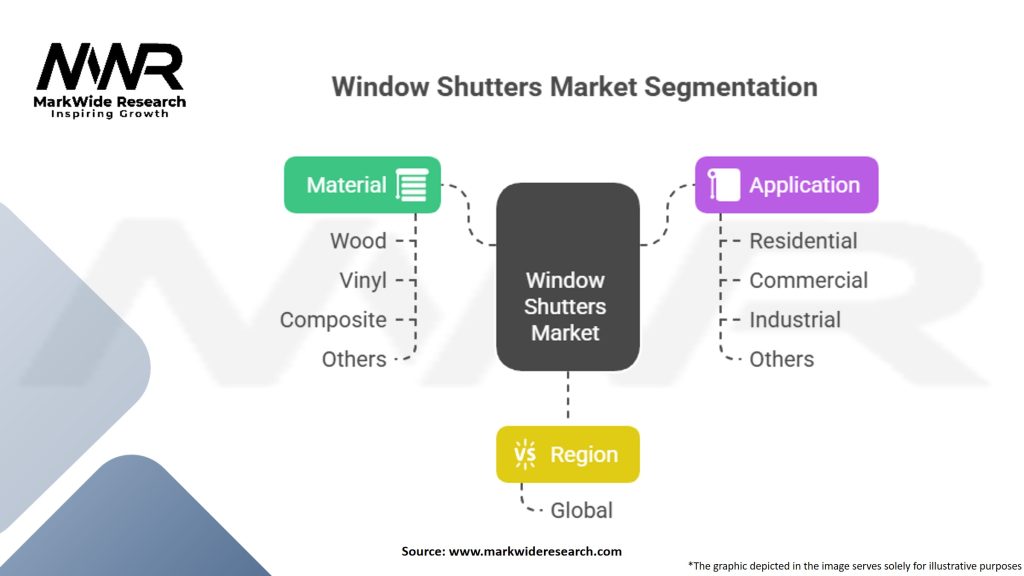 MWR
MarkWide Research
Inspiring Growth

Window Shutters Market Segmentation

Material
Wood
Vinyl
Composite
Others

Window Shutters Market

Application
Residential
Commercial
Industrial
Others

Region
Global

Source: www.markwideresearch.com

*The graphic depicted in the image serves solely for illustrative purposes